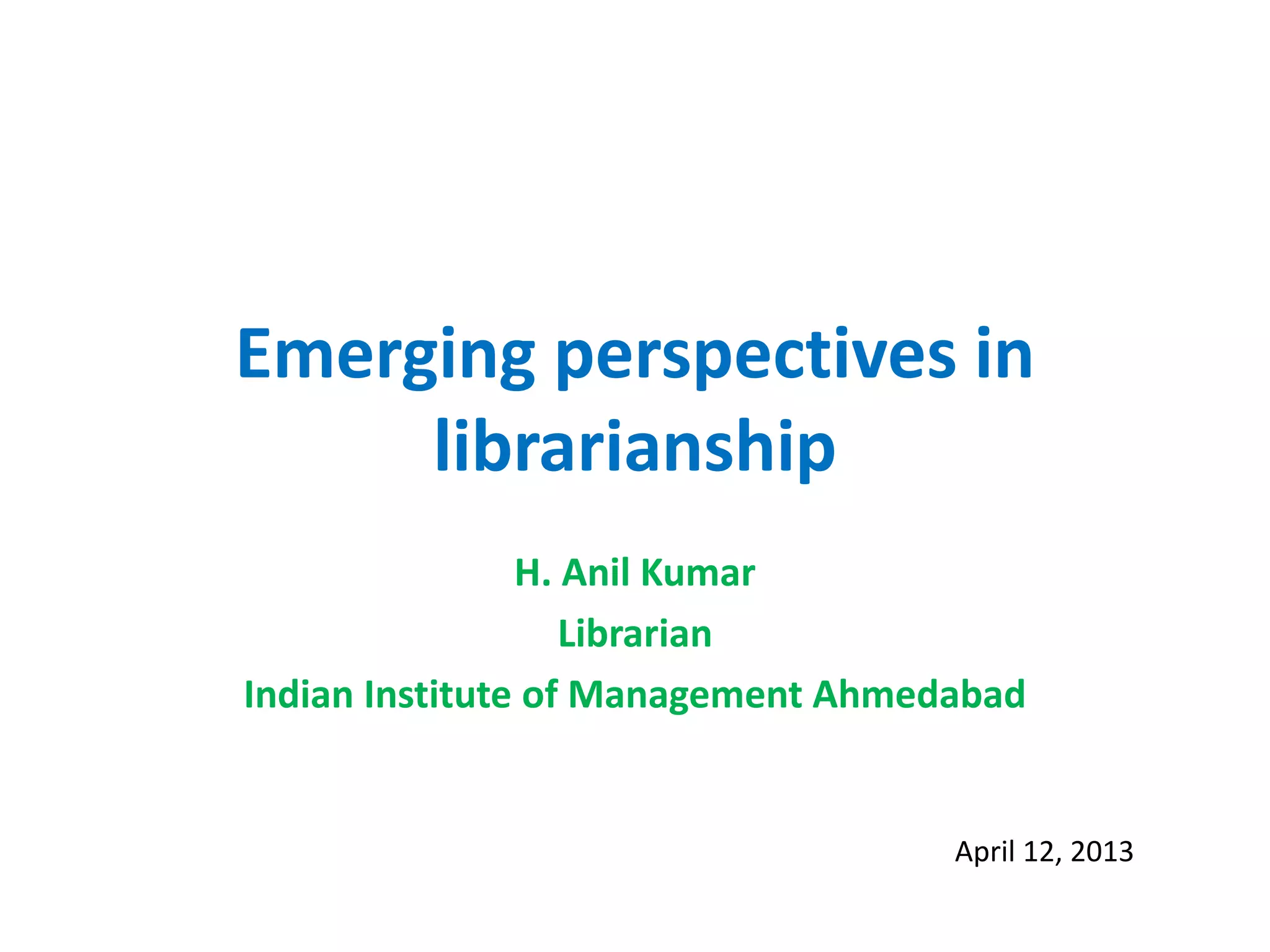 Emerging perspectives in librarianship

H. Anil Kumar

Librarian

Indian Institute of Management Ahmedabad

April 12, 2013